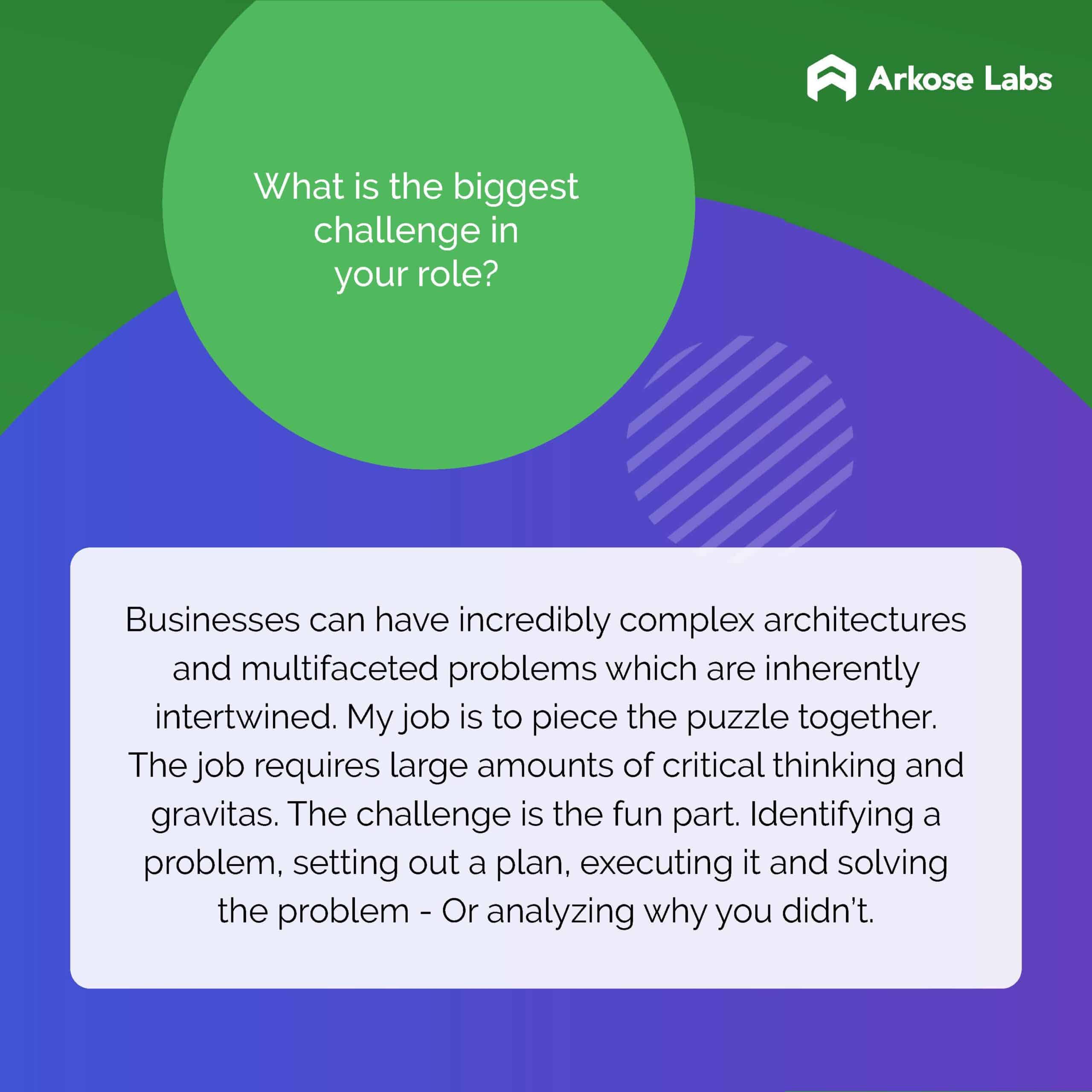 Arkose Labs

What is the biggest challenge in your role?

Businesses can have incredibly complex architectures and multifaceted problems which are inherently intertwined. My job is to piece the puzzle together. The job requires large amounts of critical thinking and gravitas. The challenge is the fun part. Identifying a problem, setting out a plan, executing it and solving the problem - Or analyzing why you didn't.